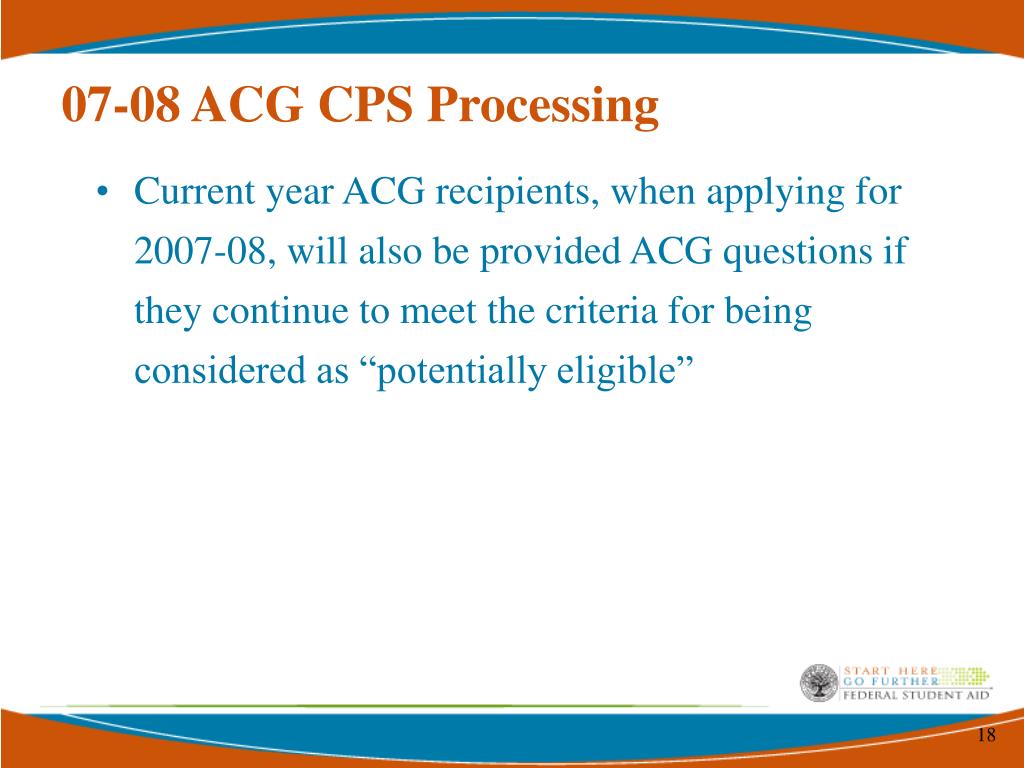 07-08 ACG CPS Processing

• Current year ACG recipients, when applying for 2007-08, will also be provided ACG questions if they continue to meet the criteria for being considered as “potentially eligible”

START HERE
GO FURTHER
FEDERAL STUDENT AID

18